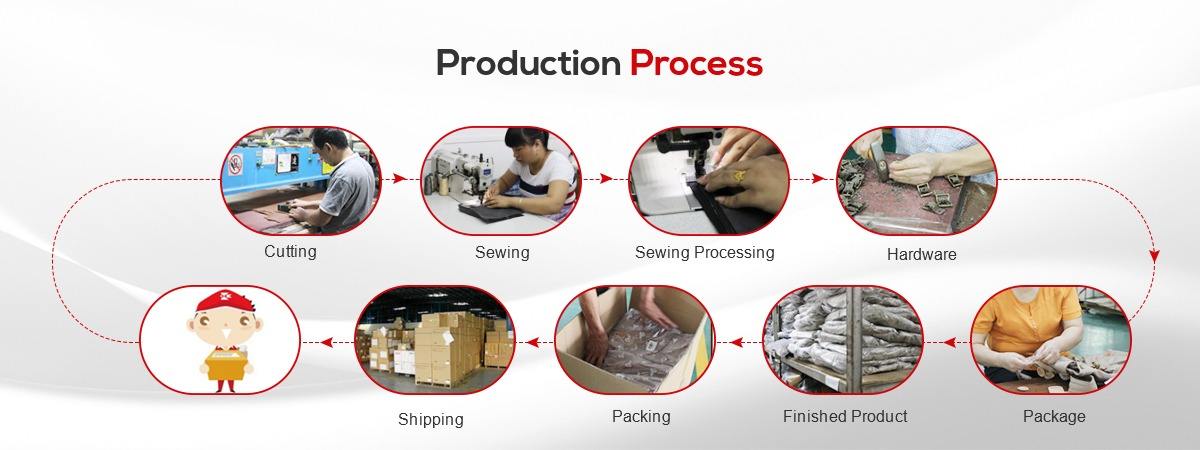 Production Process

Cutting

Sewing

Sewing Processing

Hardware

Package

Finished Product

Packing

Shipping